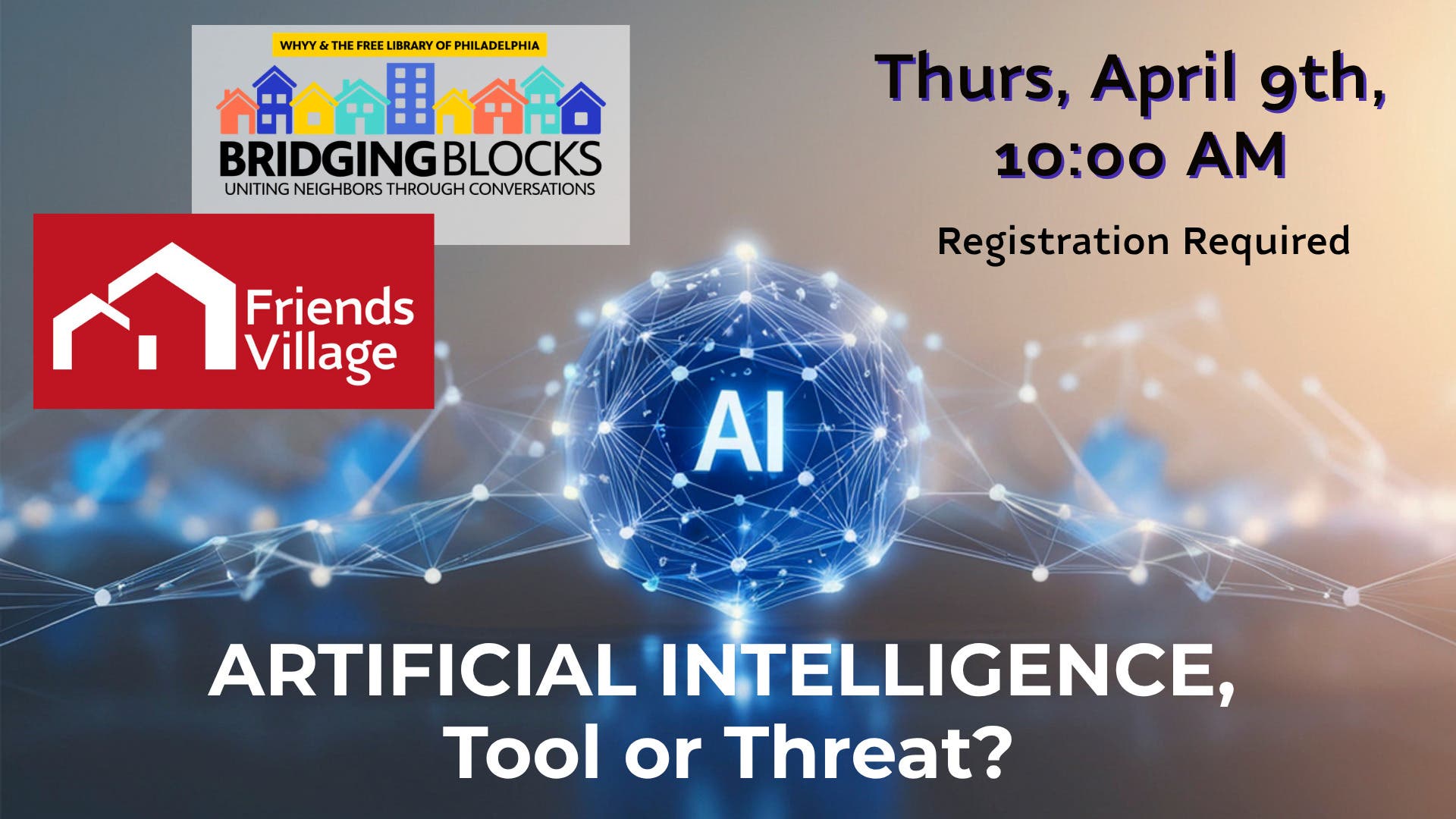 WHYY & THE FREE LIBRARY OF PHILADELPHIA

BRIDGING BLOCKS
UNITING NEIGHBORS THROUGH CONVERSATIONS

Friends Village

Thurs, April 9th, 10:00 AM

Registration Required

AI

ARTIFICIAL INTELLIGENCE, Tool or Threat?